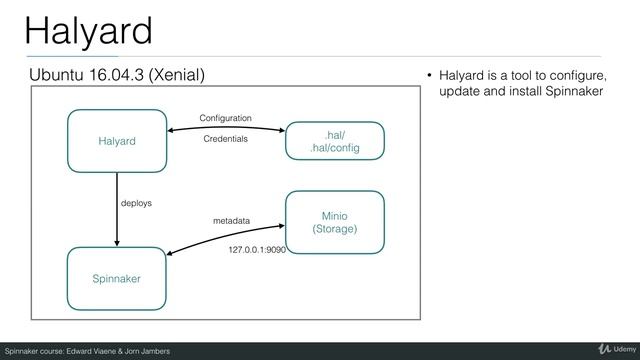 Halyard

Ubuntu 16.04.3 (Xenial)

Halyard

Configuration

Credentials

.hal/
.hal/config

deploys

metadata

Minio
(Storage)

127.0.0.1:9090

Spinnaker

• Halyard is a tool to configure, update and install Spinnaker

Spinnaker course: Edward Viaene & Jorn Jambers

Udemy